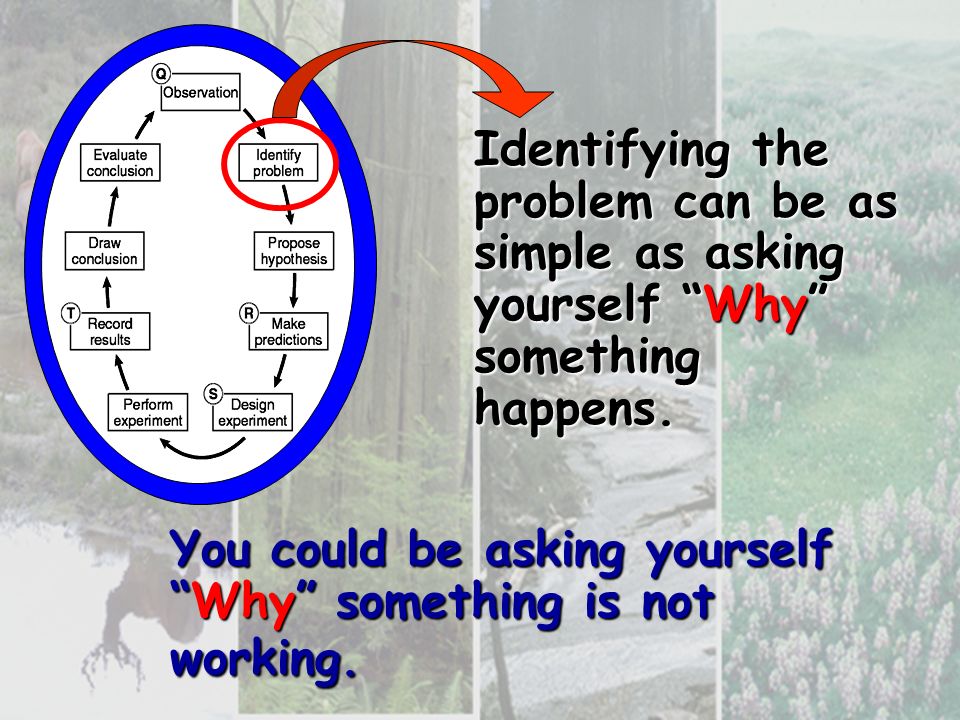 Q Observation

Identify problem

Propose hypothesis

R Make predictions

S Design experiment

Perform experiment

T Record results

Draw conclusion

Evaluate conclusion

Identifying the problem can be as simple as asking yourself “Why” something happens.

You could be asking yourself “Why” something is not working.